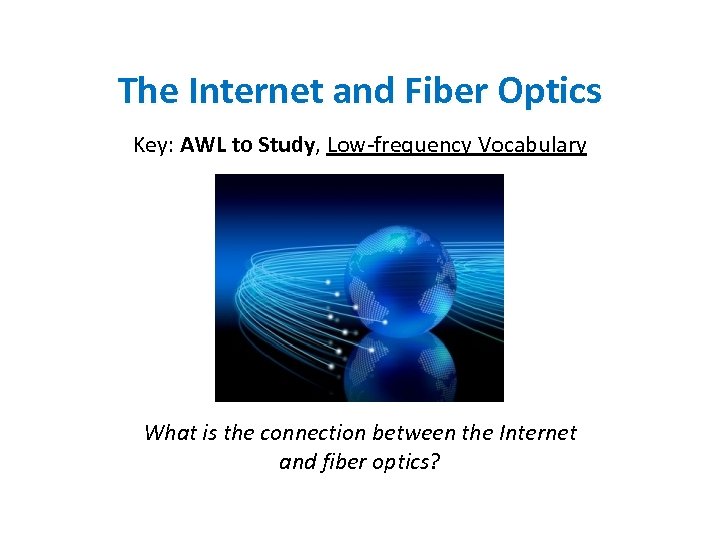 The Internet and Fiber Optics

Key: AWL to Study, Low-frequency Vocabulary

What is the connection between the Internet and fiber optics?